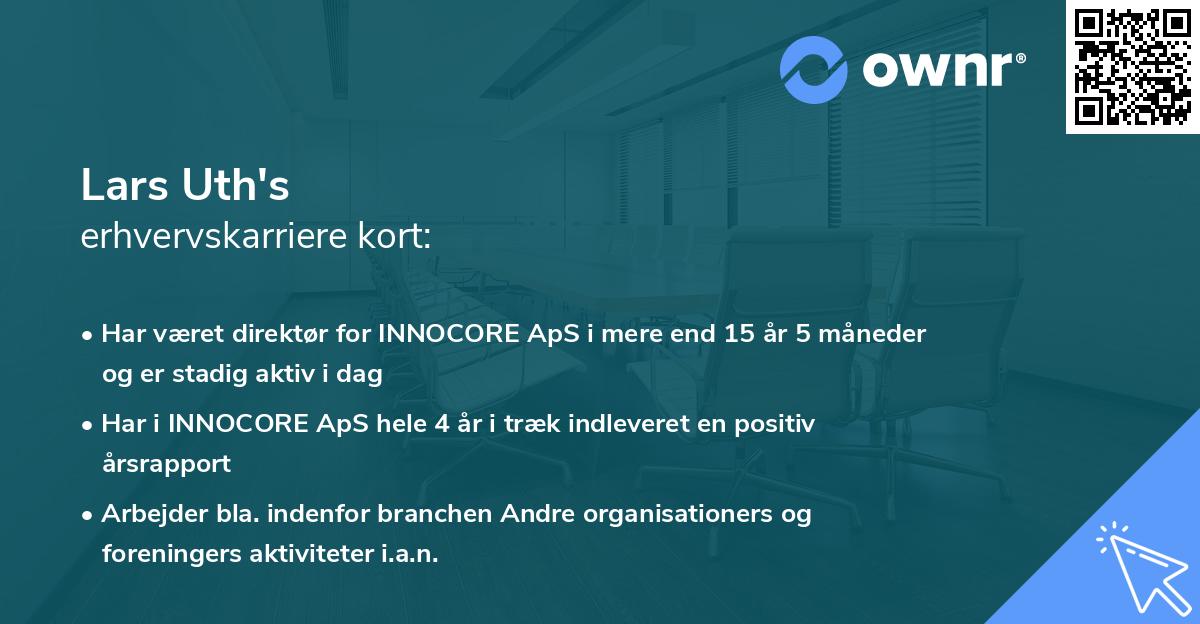 ownr®

Lars Uth's
erhvervskarriere kort:

• Har været direktør for INNOCORE ApS i mere end 15 år 5 måneder og er stadig aktiv i dag

• Har i INNOCORE ApS hele 4 år i træk indleveret en positiv årsrapport

• Arbejder bla. indenfor branchen Andre organisationers og foreningers aktiviteter i.a.n.